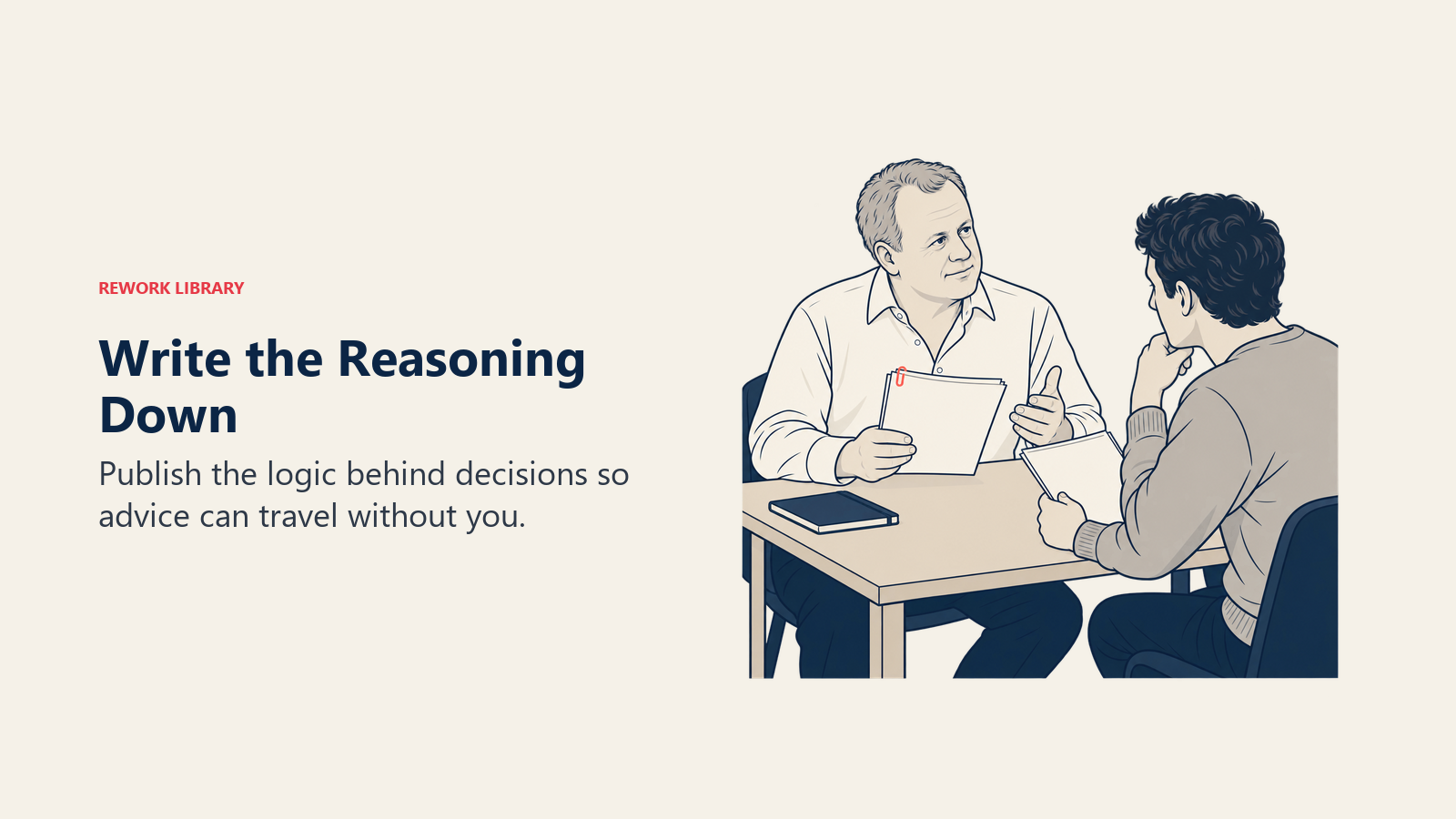 REWORK LIBRARY

Write the Reasoning Down

Publish the logic behind decisions so advice can travel without you.